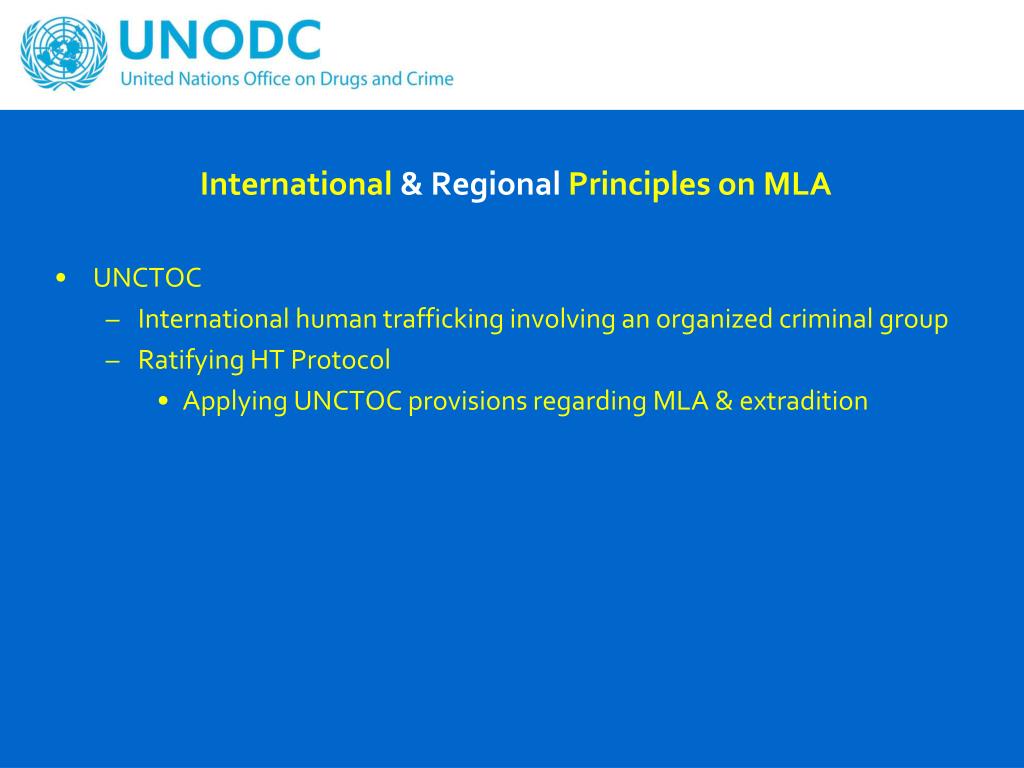 UNODC
United Nations Office on Drugs and Crime

International & Regional Principles on MLA

• UNCTOC
– International human trafficking involving an organized criminal group
– Ratifying HT Protocol
• Applying UNCTOC provisions regarding MLA & extradition